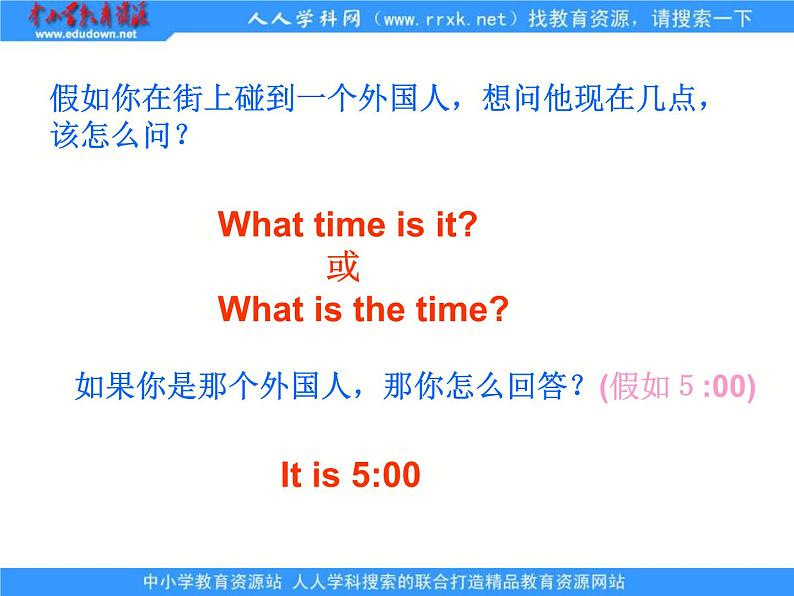 中小学教育资源
www.edudown.net
人人学科网（www.rrxk.net）找教育资源，请搜索一下

假如你在街上碰到一个外国人，想问他现在几点，该怎么问？

What time is it?
或
What is the time?

如果你是那个外国人，那你怎么回答？(假如 5 :00)

It is 5:00

中小学教育资源站 人人学科搜索的联合打造精品教育资源网站